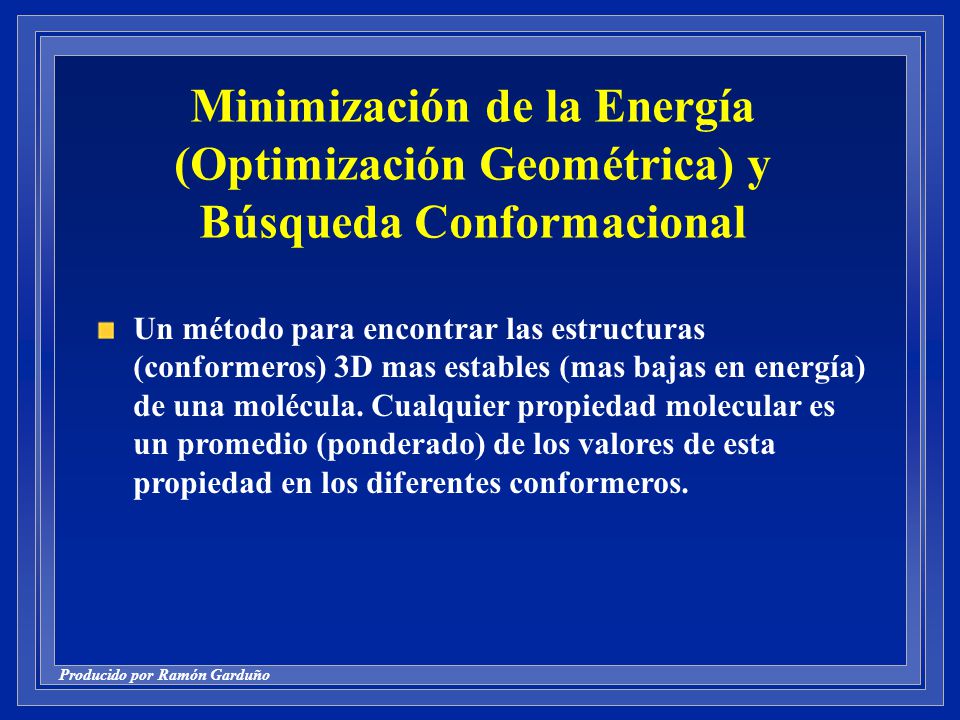 Minimización de la Energía (Optimización Geométrica) y Búsqueda Conformacional

Un método para encontrar las estructuras (conformeros) 3D mas estables (mas bajas en energía) de una molécula. Cualquier propiedad molecular es un promedio (ponderado) de los valores de esta propiedad en los diferentes conformeros.

Producido por Ramón Garduño